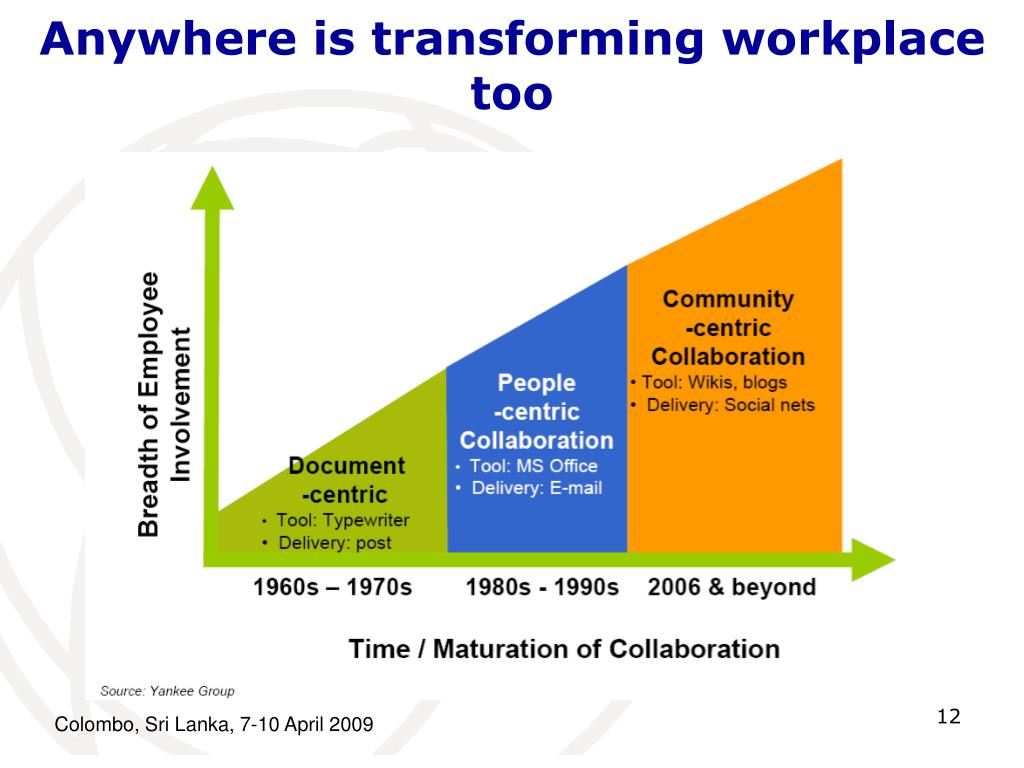 Anywhere is transforming workplace too

Breadth of Employee Involvement

Document -centric
• Tool: Typewriter
• Delivery: post

People -centric Collaboration
• Tool: MS Office
• Delivery: E-mail

Community -centric Collaboration
• Tool: Wikis, blogs
• Delivery: Social nets

1960s – 1970s
1980s - 1990s
2006 & beyond

Time / Maturation of Collaboration

Source: Yankee Group

Colombo, Sri Lanka, 7-10 April 2009

12